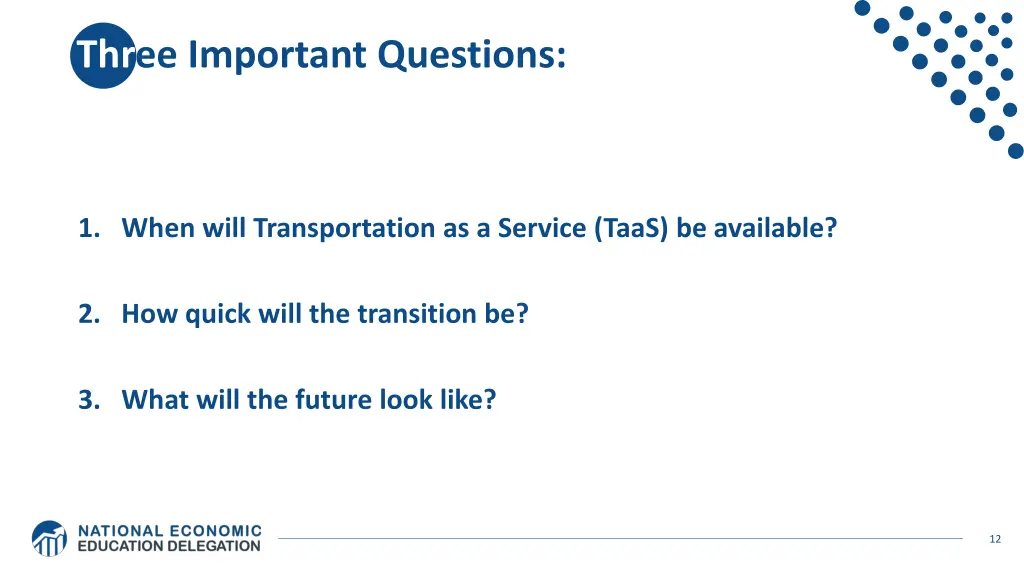 Three Important Questions:

1. When will Transportation as a Service (TaaS) be available?

2. How quick will the transition be?

3. What will the future look like?

NATIONAL ECONOMIC EDUCATION DELEGATION

12